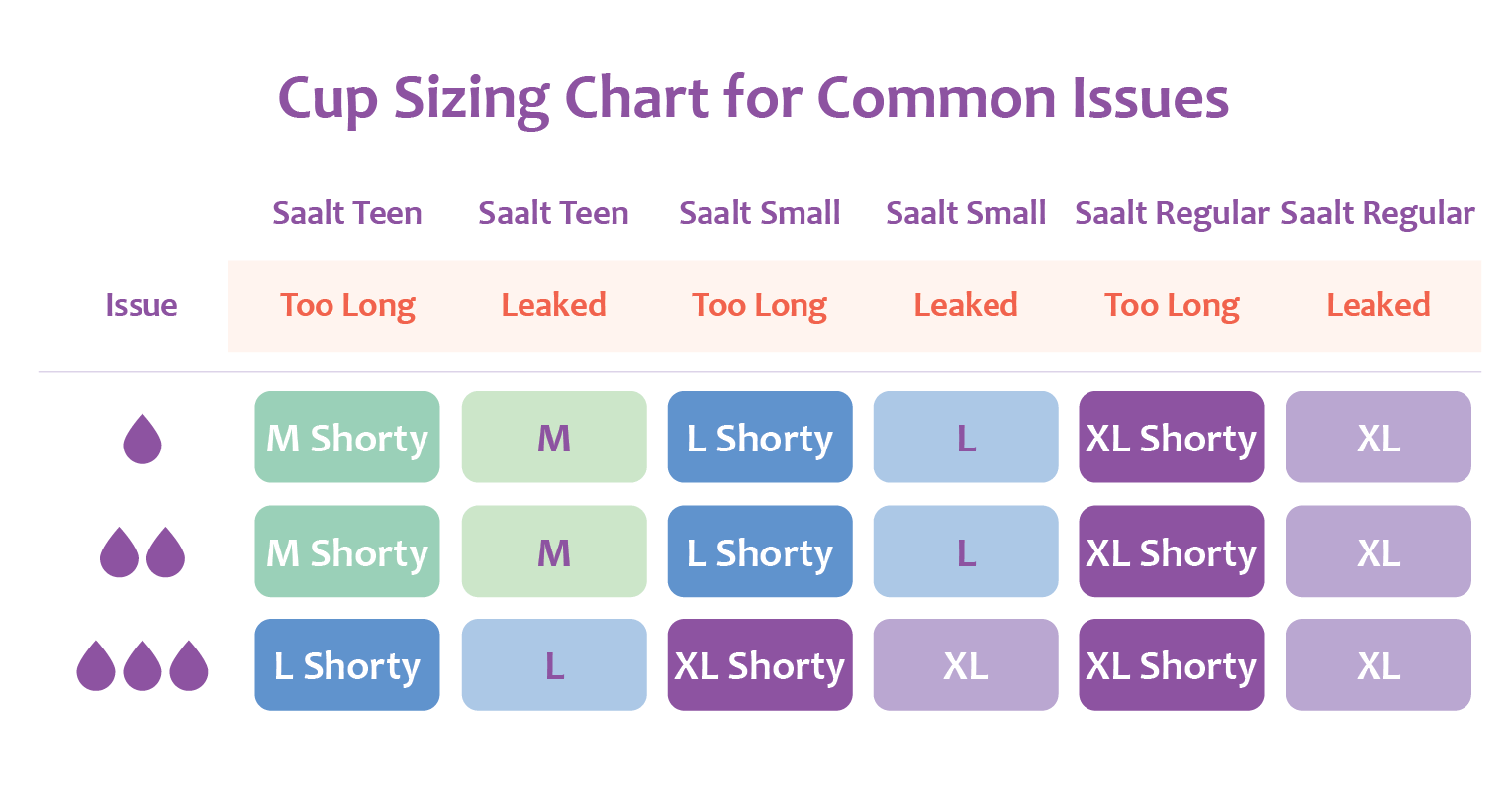 Cup Sizing Chart for Common Issues

| | Saalt Teen | Saalt Teen | Saalt Small | Saalt Small | Saalt Regular | Saalt Regular |
|---|---|---|---|---|---|---|
| Issue | Too Long | Leaked | Too Long | Leaked | Too Long | Leaked |
| | M Shorty | M | L Shorty | L | XL Shorty | XL |
| | M Shorty | M | L Shorty | L | XL Shorty | XL |
| | L Shorty | L | XL Shorty | XL | XL Shorty | XL |